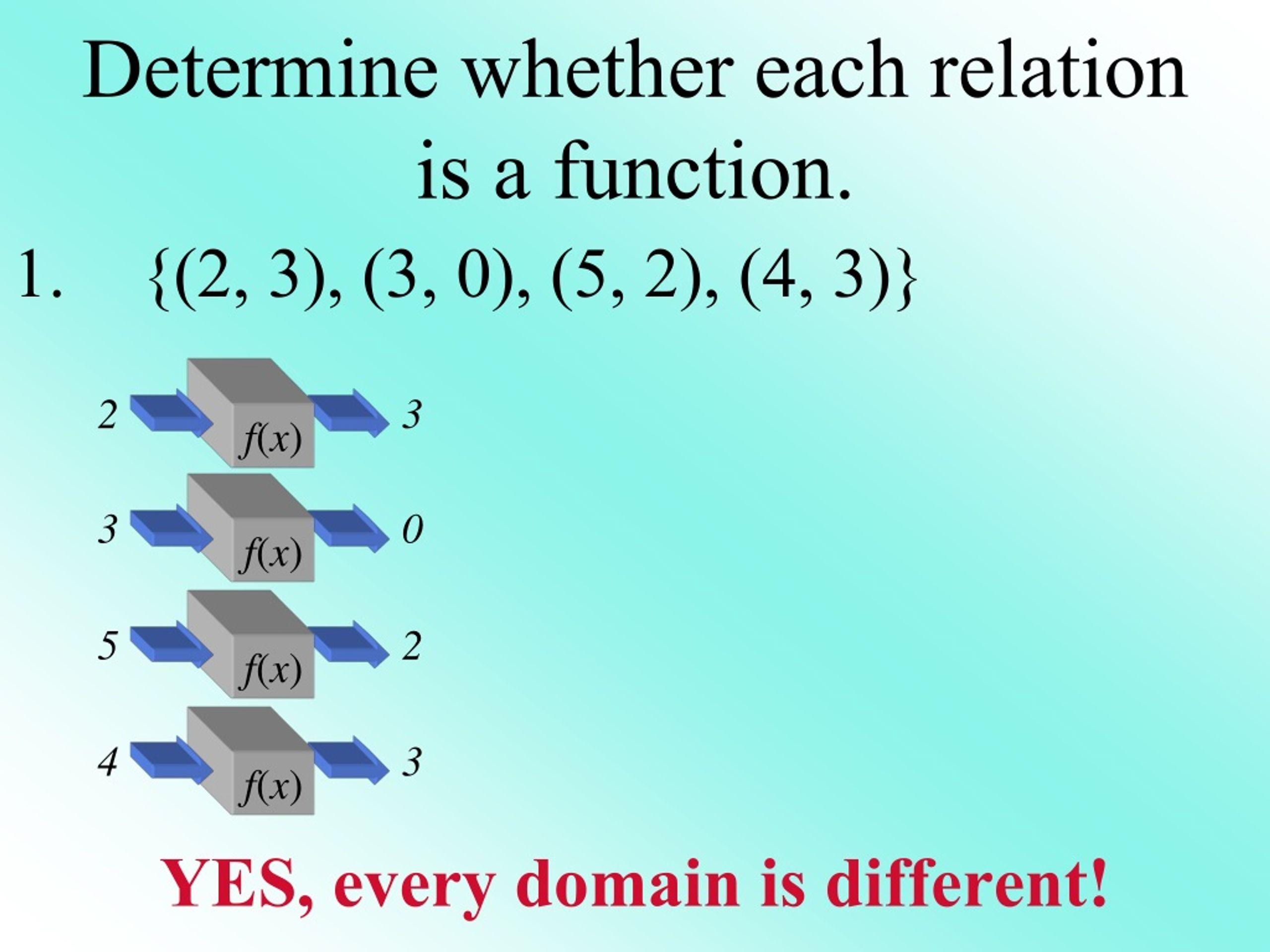 Determine whether each relation is a function.

1. $\{(2, 3), (3, 0), (5, 2), (4, 3)\}$

2 $f(x)$ 3

3 $f(x)$ 0

5 $f(x)$ 2

4 $f(x)$ 3

YES, every domain is different!